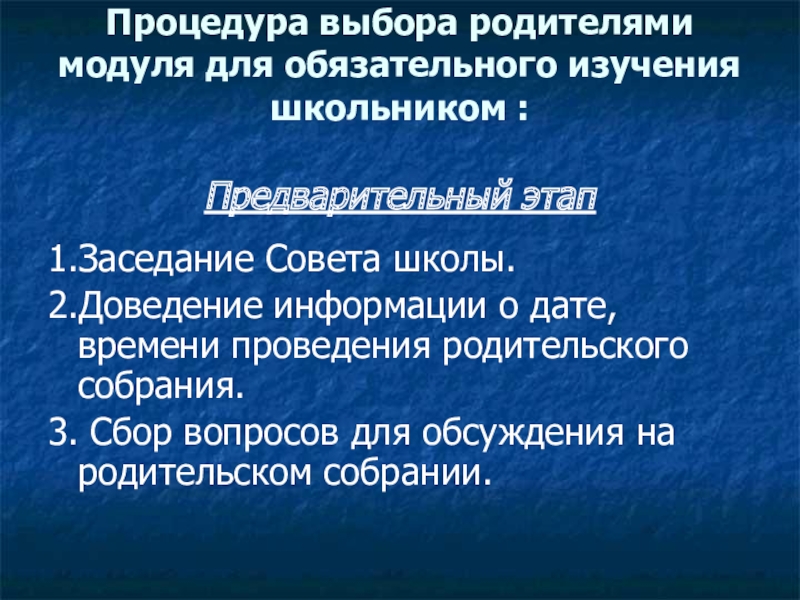 Процедура выбора родителями модуля для обязательного изучения школьником :

Предварительный этап

1.Заседание Совета школы.
2.Доведение информации о дате, времени проведения родительского собрания.
3. Сбор вопросов для обсуждения на родительском собрании.